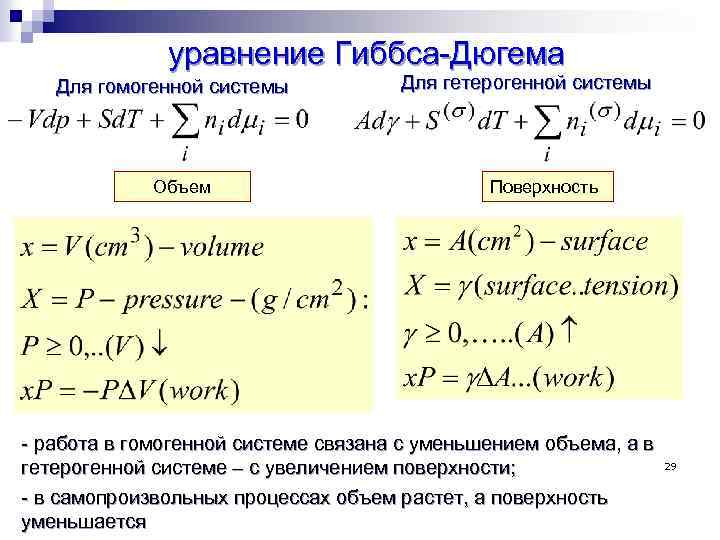 уравнение Гиббса-Дюгема

Для гомогенной системы

$-Vdp + SdT + \sum_i n_i d\mu_i = 0$

Объем

$x = V(cm^3) - volume$

$X = P - pressure - (g/cm^2):$

$P \geq 0,..(V) \downarrow$

$xP = -P\Delta V(work)$

Для гетерогенной системы

$Ad\gamma + S^{(\sigma)}dT + \sum_i n_i^{(\sigma)} d\mu_i = 0$

Поверхность

$x = A(cm^2) - surface$

$X = \gamma(surface..tension)$

$\gamma \geq 0,.....(A) \uparrow$

$xP = \gamma\Delta A...(work)$

- работа в гомогенной системе связана с уменьшением объема, а в гетерогенной системе – с увеличением поверхности;

29

- в самопроизвольных процессах объем растет, а поверхность уменьшается